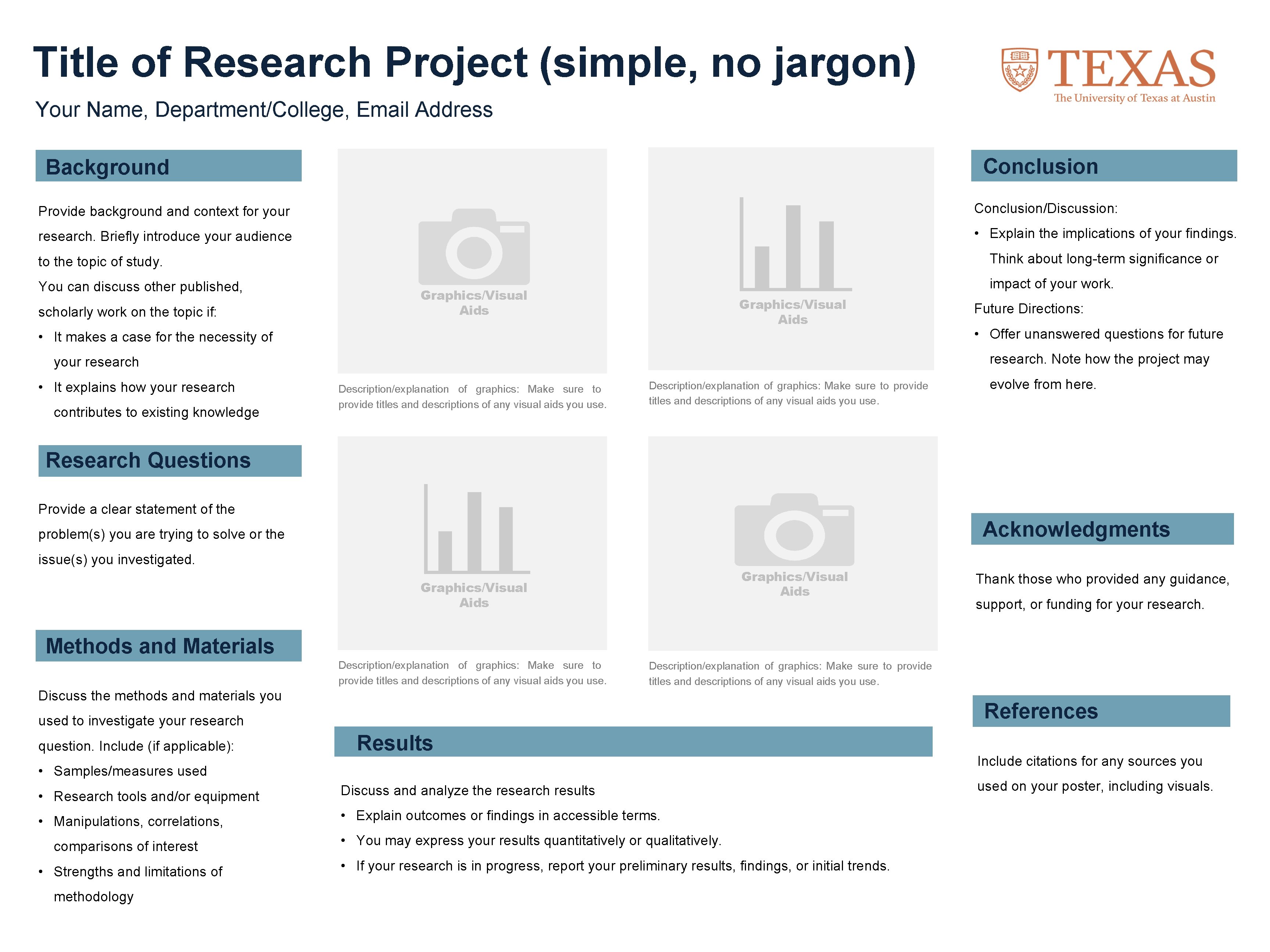 Title of Research Project (simple, no jargon)

Your Name, Department/College, Email Address

TEXAS
The University of Texas at Austin

Background

Provide background and context for your research. Briefly introduce your audience to the topic of study.
You can discuss other published, scholarly work on the topic if:
• It makes a case for the necessity of your research
• It explains how your research contributes to existing knowledge

Research Questions

Provide a clear statement of the problem(s) you are trying to solve or the issue(s) you investigated.

Methods and Materials

Discuss the methods and materials you used to investigate your research question. Include (if applicable):
• Samples/measures used
• Research tools and/or equipment
• Manipulations, correlations, comparisons of interest
• Strengths and limitations of methodology

Graphics/Visual Aids

Description/explanation of graphics: Make sure to provide titles and descriptions of any visual aids you use.

Graphics/Visual Aids

Description/explanation of graphics: Make sure to provide titles and descriptions of any visual aids you use.

Graphics/Visual Aids

Description/explanation of graphics: Make sure to provide titles and descriptions of any visual aids you use.

Graphics/Visual Aids

Description/explanation of graphics: Make sure to provide titles and descriptions of any visual aids you use.

Results

Discuss and analyze the research results
• Explain outcomes or findings in accessible terms.
• You may express your results quantitatively or qualitatively.
• If your research is in progress, report your preliminary results, findings, or initial trends.

Conclusion

Conclusion/Discussion:
• Explain the implications of your findings. Think about long-term significance or impact of your work.
Future Directions:
• Offer unanswered questions for future research. Note how the project may evolve from here.

Acknowledgments

Thank those who provided any guidance, support, or funding for your research.

References

Include citations for any sources you used on your poster, including visuals.